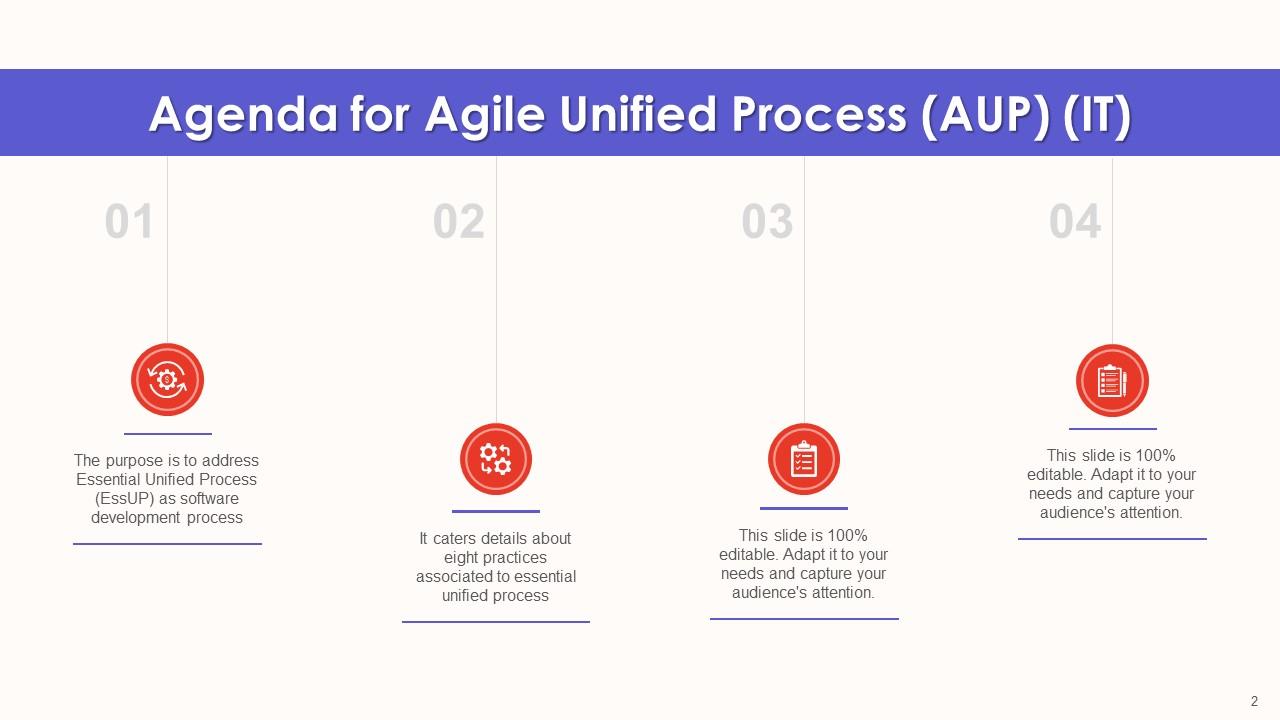 Agenda for Agile Unified Process (AUP) (IT)

01

The purpose is to address Essential Unified Process (EssUP) as software development process

02

It caters details about eight practices associated to essential unified process

03

This slide is 100% editable. Adapt it to your needs and capture your audience's attention.

04

This slide is 100% editable. Adapt it to your needs and capture your audience's attention.

2